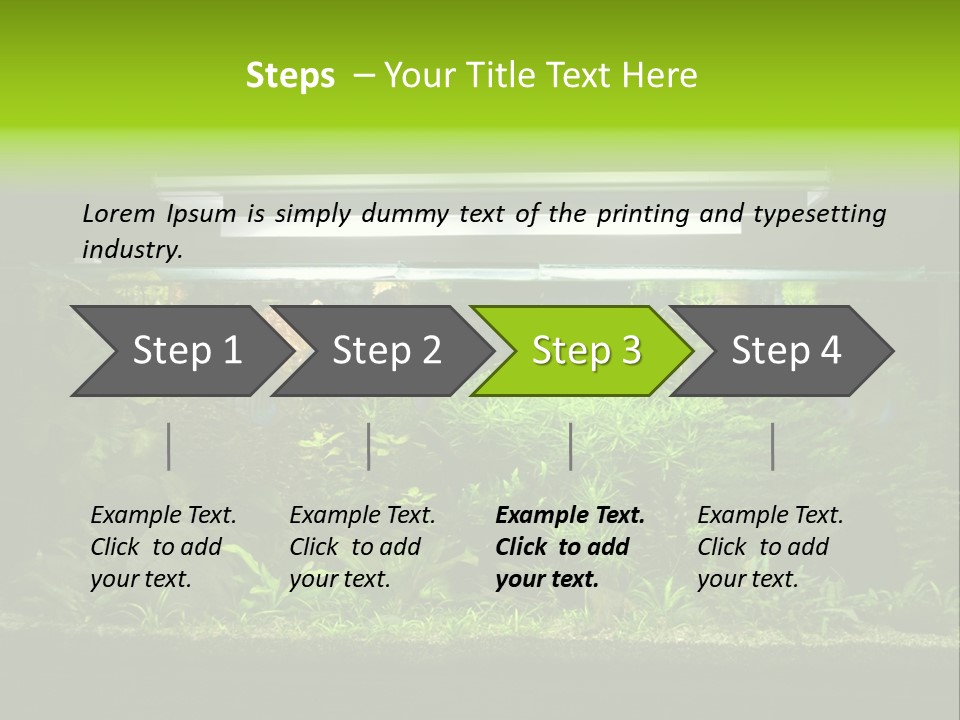 Steps – Your Title Text Here

Lorem Ipsum is simply dummy text of the printing and typesetting industry.

Step 1

Step 2

Step 3

Step 4

Example Text. Click to add your text.

Example Text. Click to add your text.

Example Text. Click to add your text.

Example Text. Click to add your text.